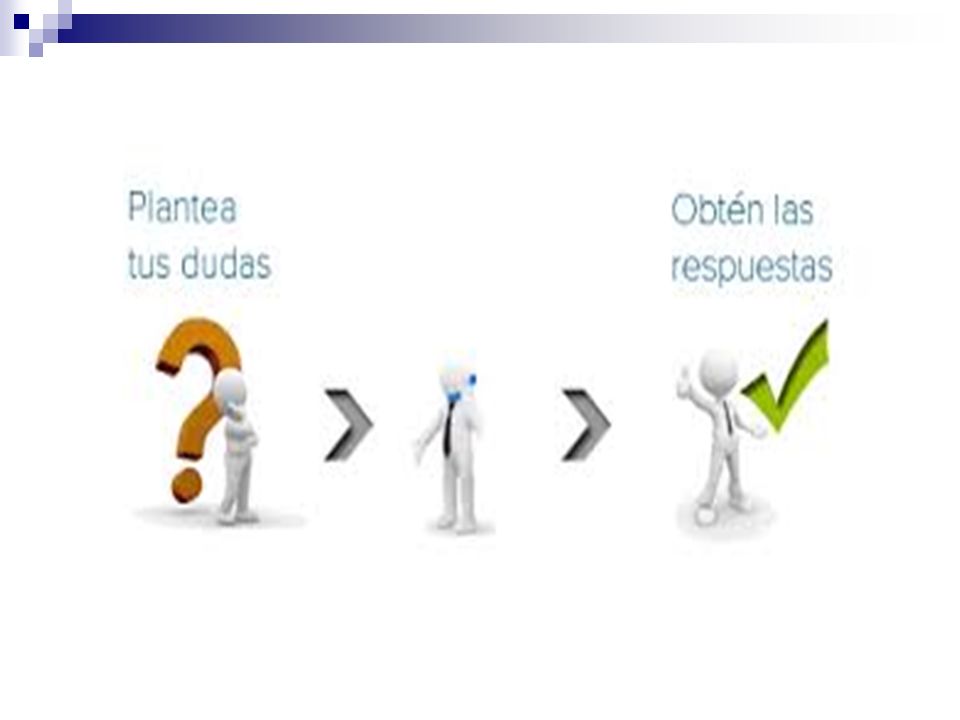 Plantea tus dudas

Obtén las respuestas